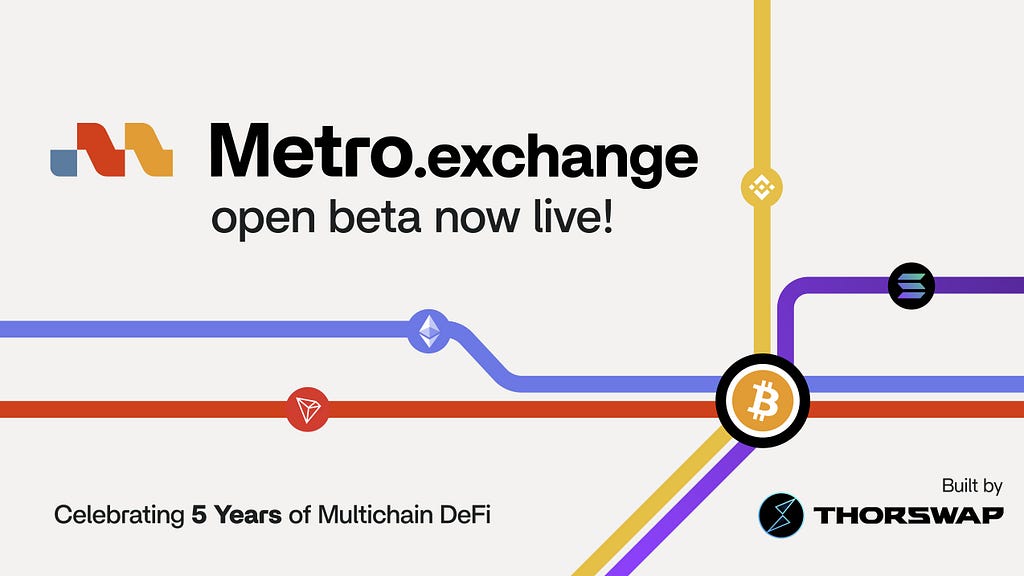 Metro.exchange
open beta now live!

Celebrating 5 Years of Multichain DeFi

Built by
THORSWAP